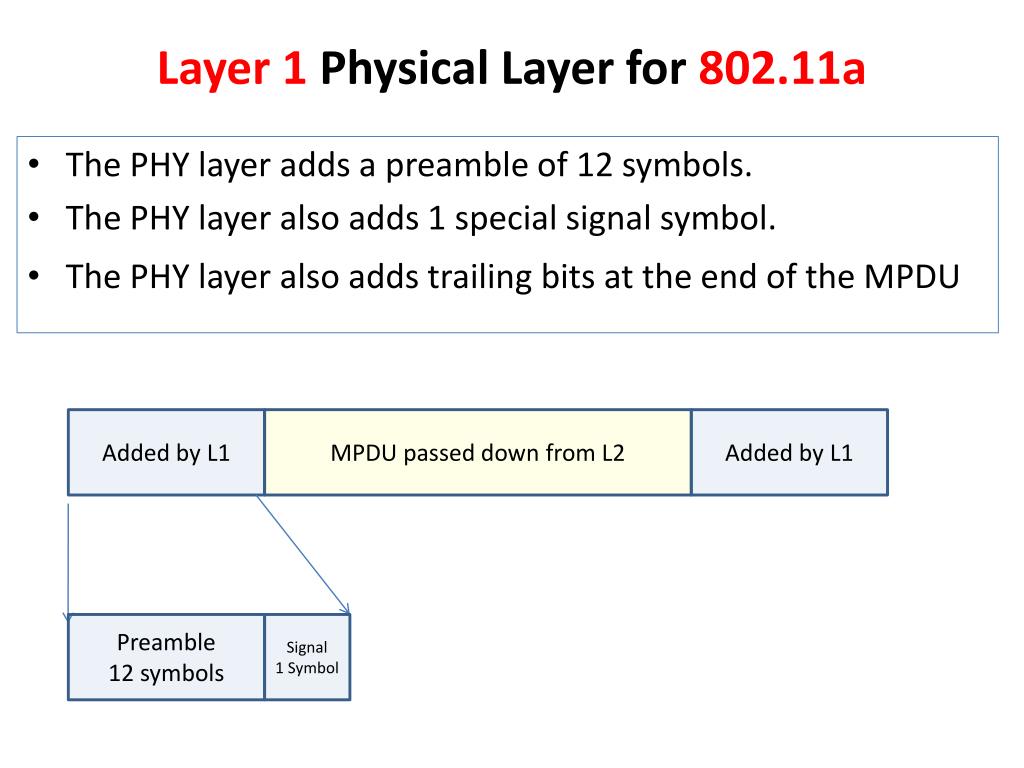 Layer 1 Physical Layer for 802.11a

• The PHY layer adds a preamble of 12 symbols.
• The PHY layer also adds 1 special signal symbol.
• The PHY layer also adds trailing bits at the end of the MPDU

Added by L1

MPDU passed down from L2

Added by L1

Preamble
12 symbols

Signal
1 Symbol